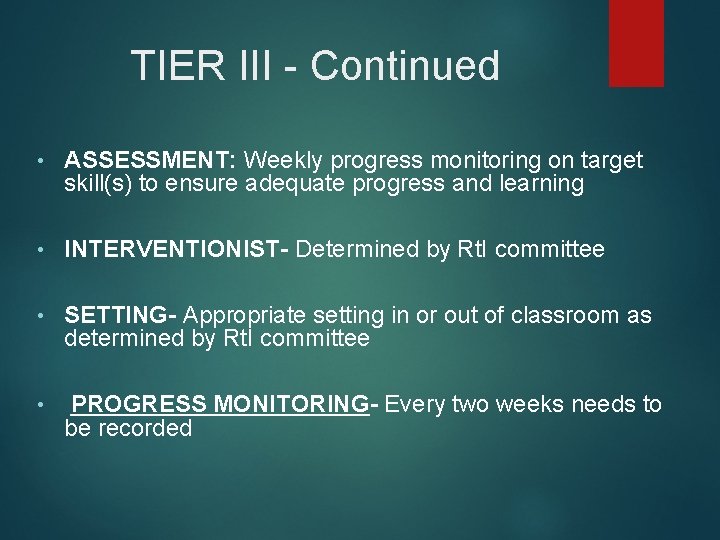 TIER III - Continued

• ASSESSMENT: Weekly progress monitoring on target skill(s) to ensure adequate progress and learning

• INTERVENTIONIST- Determined by RtI committee

• SETTING- Appropriate setting in or out of classroom as determined by RtI committee

• PROGRESS MONITORING- Every two weeks needs to be recorded